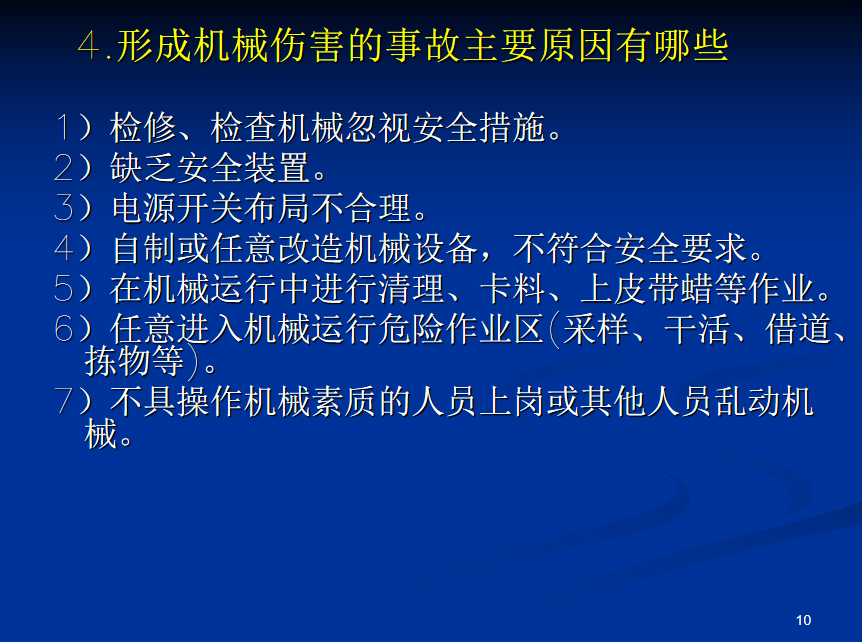 4.形成机械伤害的事故主要原因有哪些

1）检修、检查机械忽视安全措施。
2）缺乏安全装置。
3）电源开关布局不合理。
4）自制或任意改造机械设备，不符合安全要求。
5）在机械运行中进行清理、卡料、上皮带蜡等作业。
6）任意进入机械运行危险作业区(采样、干活、借道、拣物等)。
7）不具操作机械素质的人员上岗或其他人员乱动机械。

10